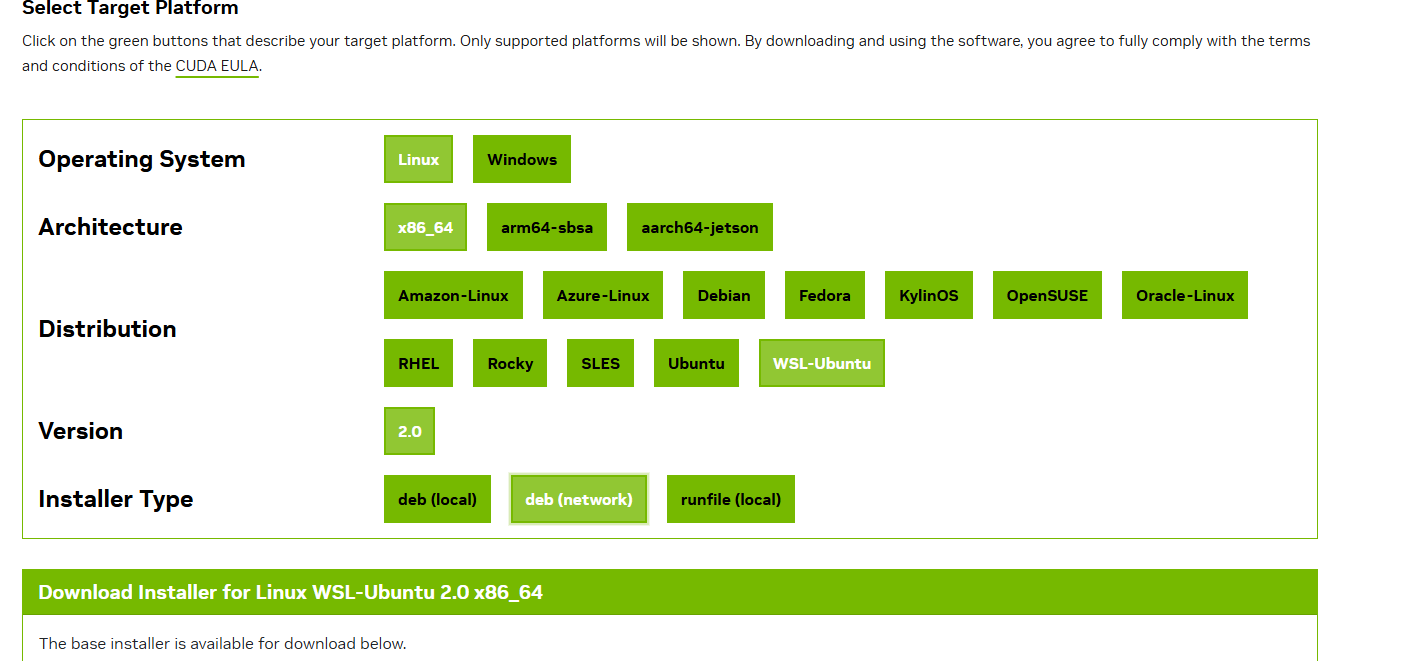 Select Target Platform

Click on the green buttons that describe your target platform. Only supported platforms will be shown. By downloading and using the software, you agree to fully comply with the terms and conditions of the CUDA EULA.

Operating System
Linux
Windows

Architecture
x86_64
arm64-sbsa
aarch64-jetson

Distribution
Amazon-Linux
Azure-Linux
Debian
Fedora
KylinOS
OpenSUSE
Oracle-Linux
RHEL
Rocky
SLES
Ubuntu
WSL-Ubuntu

Version
2.0

Installer Type
deb (local)
deb (network)
runfile (local)

Download Installer for Linux WSL-Ubuntu 2.0 x86_64

The base installer is available for download below.